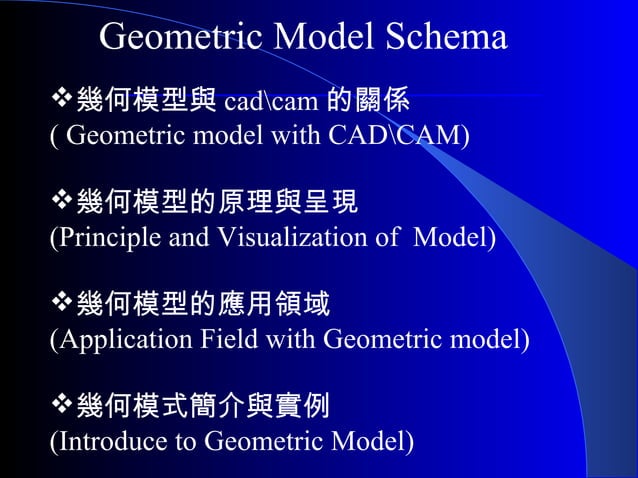 Geometric Model Schema

❖幾何模型與 cad\cam 的關係
( Geometric model with CAD\CAM)

❖幾何模型的原理與呈現
(Principle and Visualization of  Model)

❖幾何模型的應用領域
(Application Field with Geometric model)

❖幾何模式簡介與實例
(Introduce to Geometric Model)